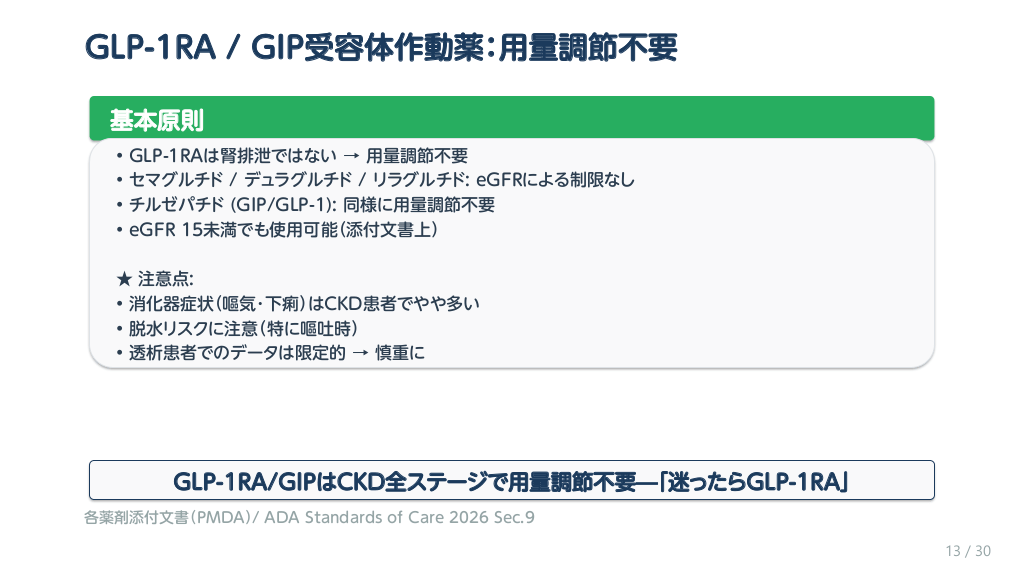 GLP-1RA / GIP受容体作動薬：用量調節不要

基本原則

• GLP-1RAは腎排泄ではない → 用量調節不要
• セマグルチド / デュラグルチド / リラグルチド: eGFRによる制限なし
• チルゼパチド (GIP/GLP-1): 同様に用量調節不要
• eGFR 15未満でも使用可能（添付文書上）

★ 注意点:
• 消化器症状（嘔気・下痢）はCKD患者でやや多い
• 脱水リスクに注意（特に嘔吐時）
• 透析患者でのデータは限定的 → 慎重に

GLP-1RA/GIPはCKD全ステージで用量調節不要—「迷ったらGLP-1RA」

各薬剤添付文書（PMDA）/ ADA Standards of Care 2026 Sec.9

13 / 30